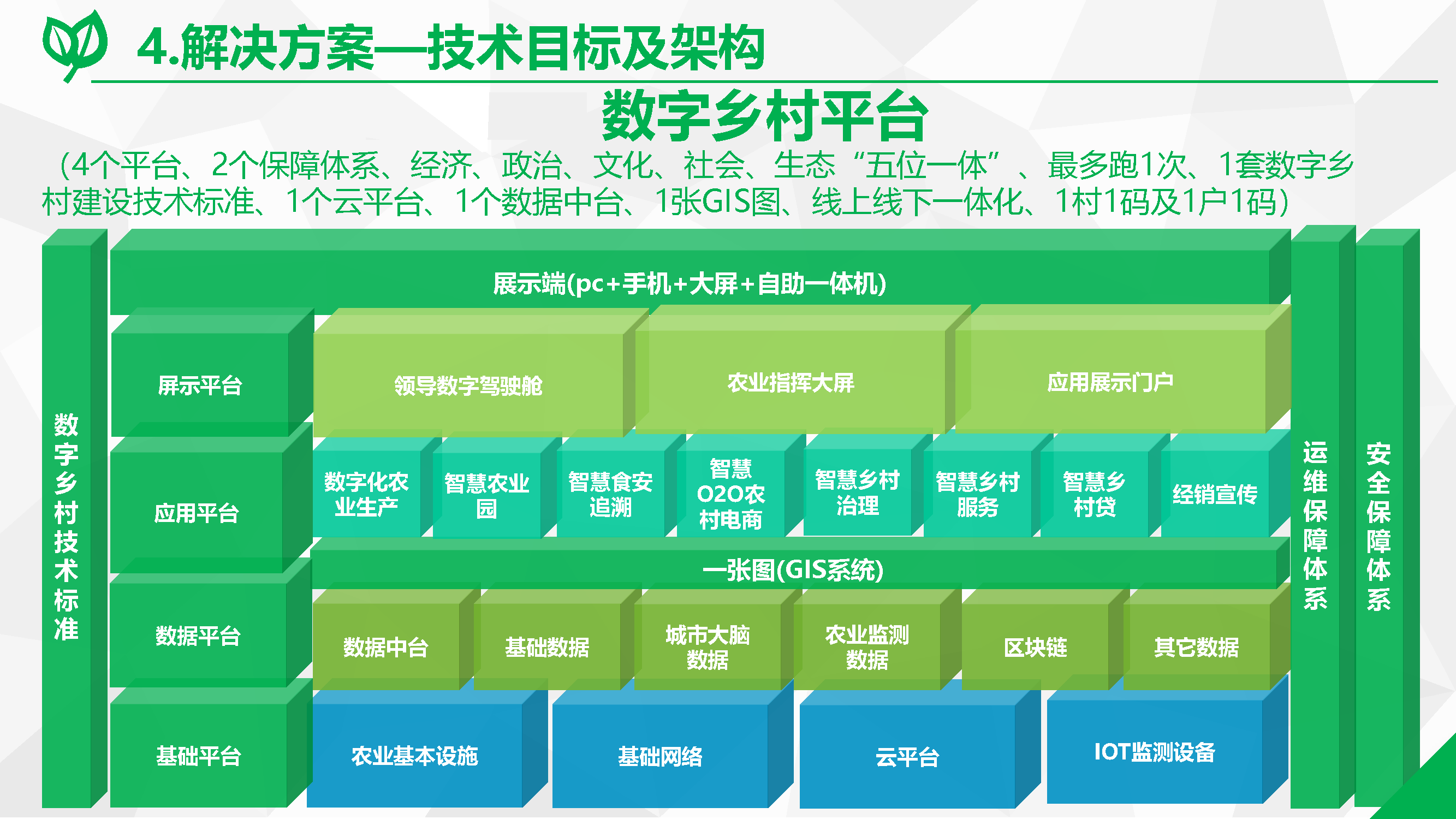 4.解决方案—技术目标及架构

数字乡村平台

（4个平台、2个保障体系、经济、政治、文化、社会、生态“五位一体”、最多跑1次、1套数字乡村建设技术标准、1个云平台、1个数据中台、1张GIS图、线上线下一体化、1村1码及1户1码）

数字乡村技术标准

展示端(pc+手机+大屏+自助一体机)

屏示平台

领导数字驾驶舱

农业指挥大屏

应用展示门户

应用平台

数字化农业生产

智慧农业园

智慧食安追溯

智慧O2O农村电商

智慧乡村治理

智慧乡村服务

智慧乡村贷

经销宣传

一张图(GIS系统)

数据平台

数据中台

基础数据

城市大脑数据

农业监测数据

区块链

其它数据

基础平台

农业基本设施

基础网络

云平台

IOT监测设备

运维保障体系

安全保障体系